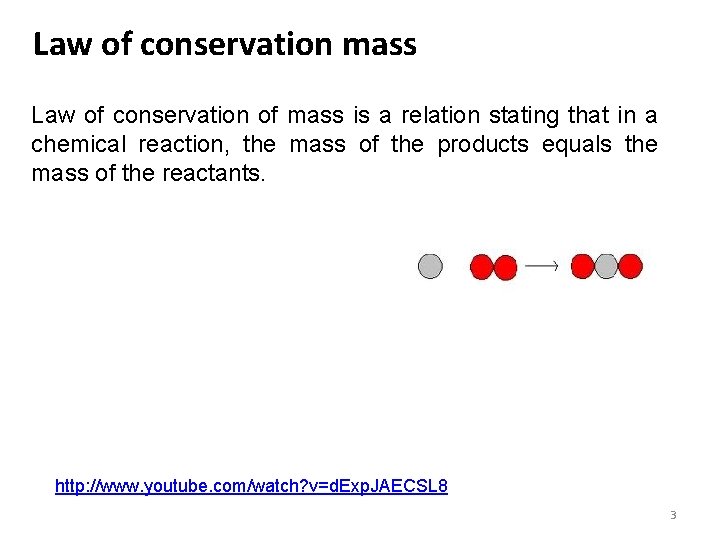 Law of conservation mass

Law of conservation of mass is a relation stating that in a chemical reaction, the mass of the products equals the mass of the reactants.

http://www.youtube.com/watch?v=dExpJAECSL8

3